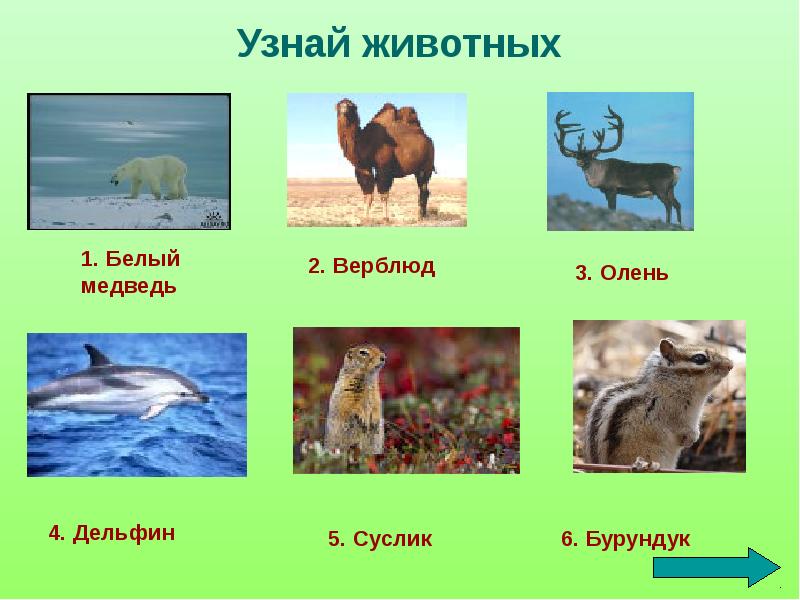 Узнай животных

1. Белый медведь

2. Верблюд

3. Олень

4. Дельфин

5. Суслик

6. Бурундук